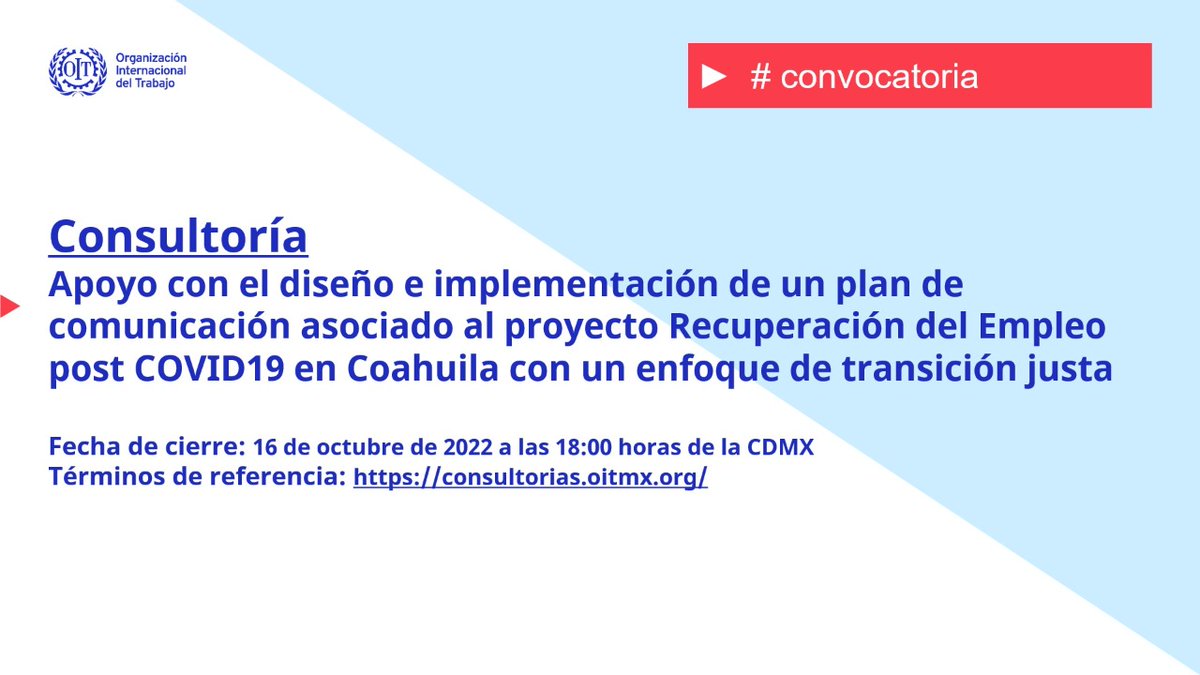 OIT Organización Internacional del Trabajo

► # convocatoria

Consultoría
Apoyo con el diseño e implementación de un plan de comunicación asociado al proyecto Recuperación del Empleo post COVID19 en Coahuila con un enfoque de transición justa

Fecha de cierre: 16 de octubre de 2022 a las 18:00 horas de la CDMX
Términos de referencia: https://consultorias.oitmx.org/